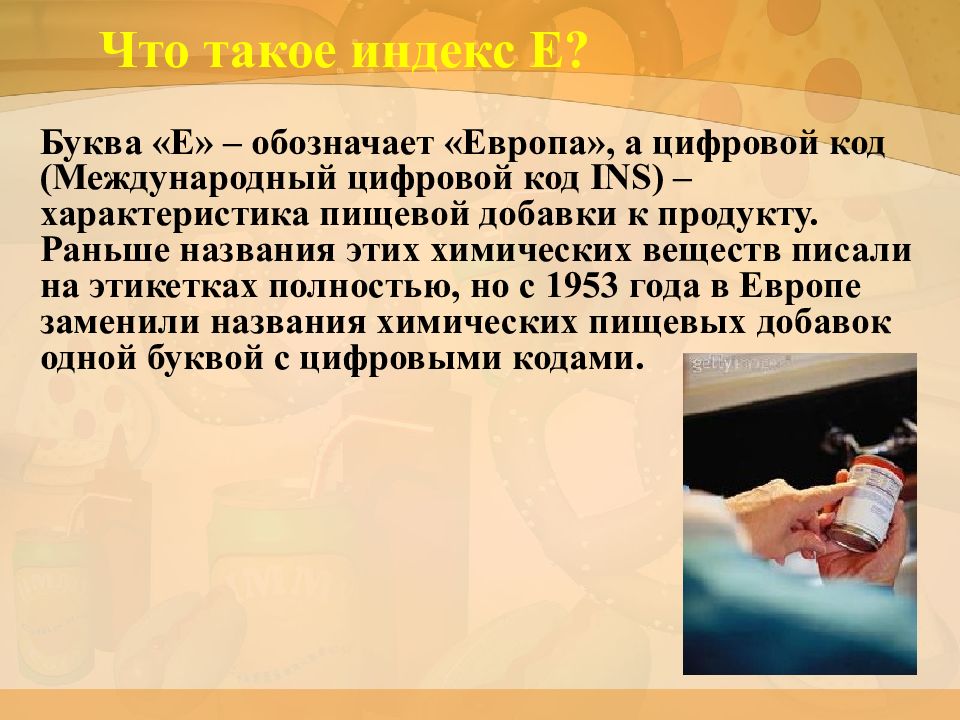 Что такое индекс Е?

Буква «Е» – обозначает «Европа», а цифровой код (Международный цифровой код INS) – характеристика пищевой добавки к продукту. Раньше названия этих химических веществ писали на этикетках полностью, но с 1953 года в Европе заменили названия химических пищевых добавок одной буквой с цифровыми кодами.

gettyimages